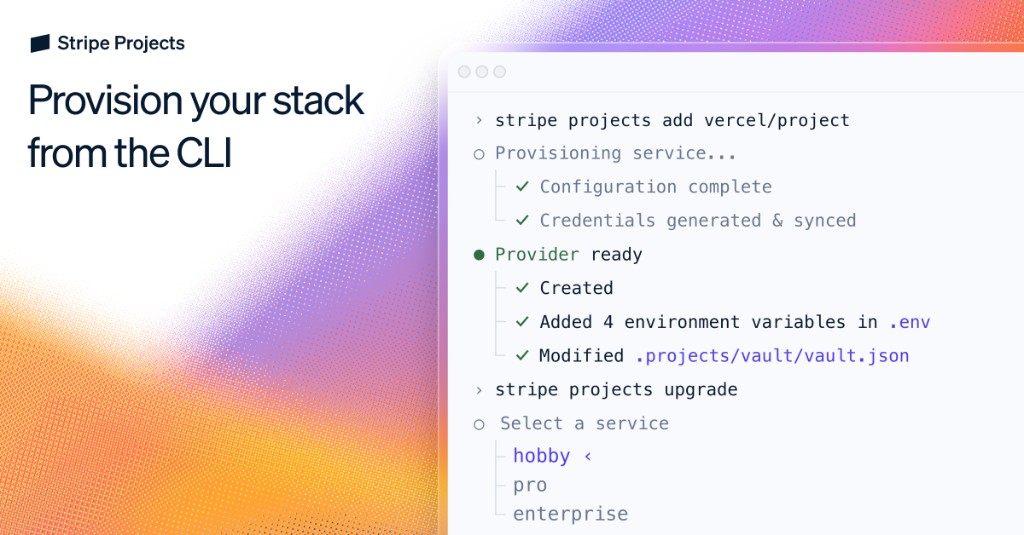 Stripe Projects

Provision your stack from the CLI

› stripe projects add vercel/project
○ Provisioning service...
✓ Configuration complete
✓ Credentials generated & synced
● Provider ready
✓ Created
✓ Added 4 environment variables in .env
✓ Modified .projects/vault/vault.json
› stripe projects upgrade
○ Select a service
hobby ‹
pro
enterprise